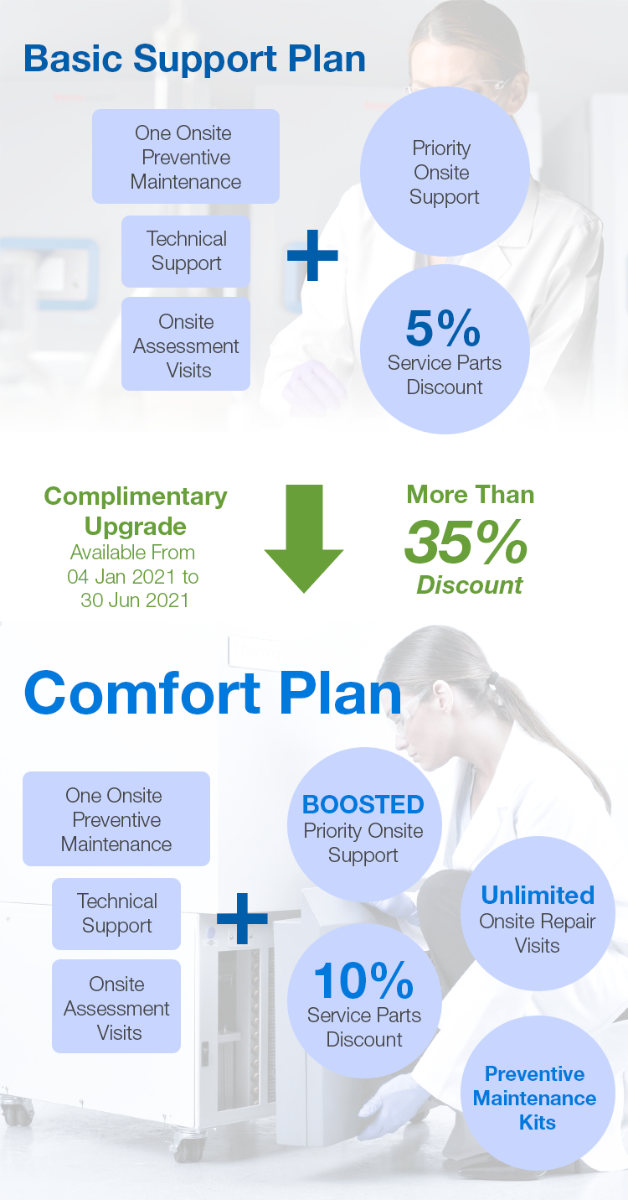 Basic Support Plan

One Onsite Preventive Maintenance

Technical Support

Onsite Assessment Visits

+

Priority Onsite Support

5% Service Parts Discount

Complimentary Upgrade
Available From 04 Jan 2021 to 30 Jun 2021

More Than
35%
Discount

Comfort Plan

One Onsite Preventive Maintenance

Technical Support

Onsite Assessment Visits

+

BOOSTED Priority Onsite Support

Unlimited Onsite Repair Visits

10% Service Parts Discount

Preventive Maintenance Kits